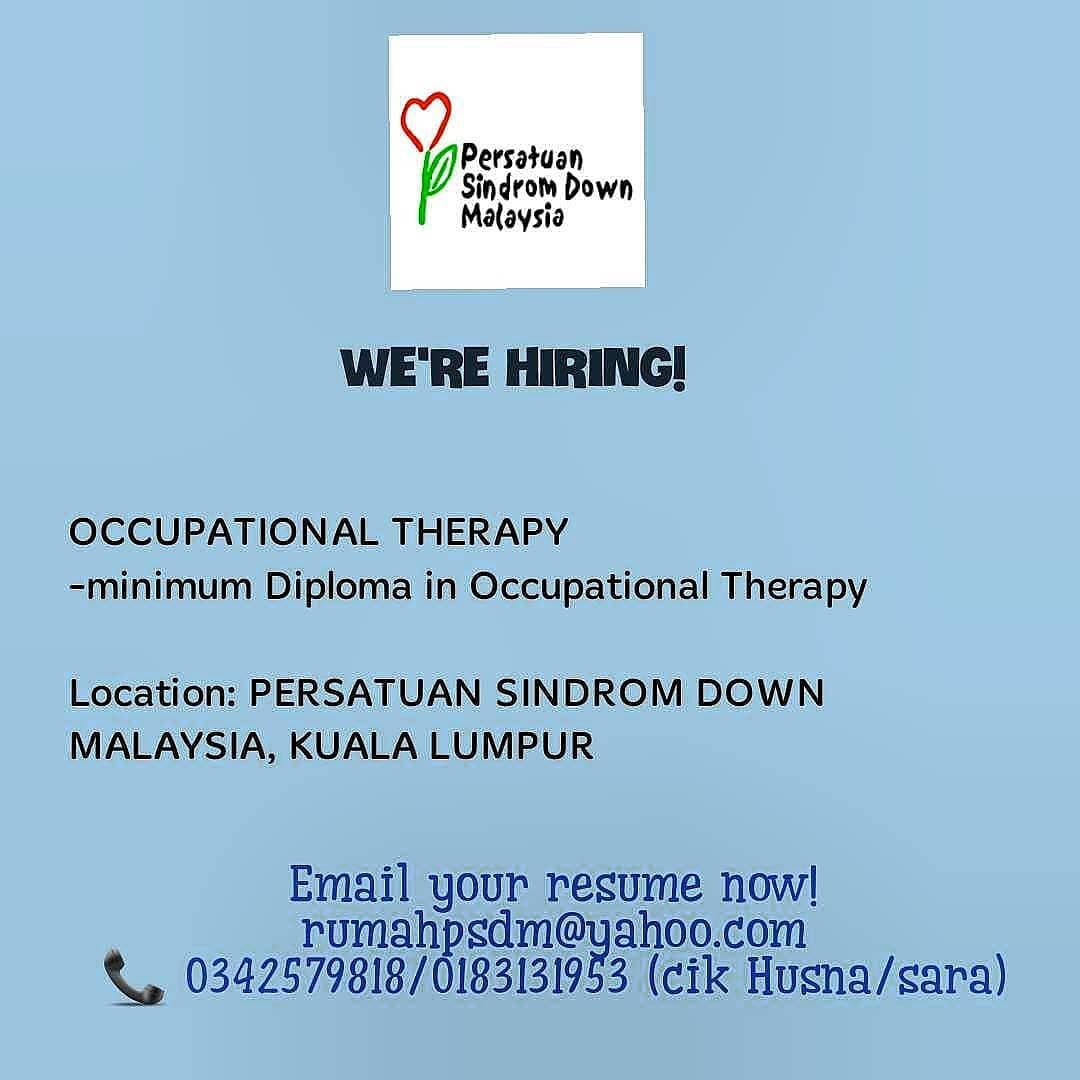 Persatuan Sindrom Down Malaysia

WE'RE HIRING!

OCCUPATIONAL THERAPY
-minimum Diploma in Occupational Therapy

Location: PERSATUAN SINDROM DOWN MALAYSIA, KUALA LUMPUR

Email your resume now!
rumahpsdm@yahoo.com
0342579818/0183131953 (cik Husna/sara)